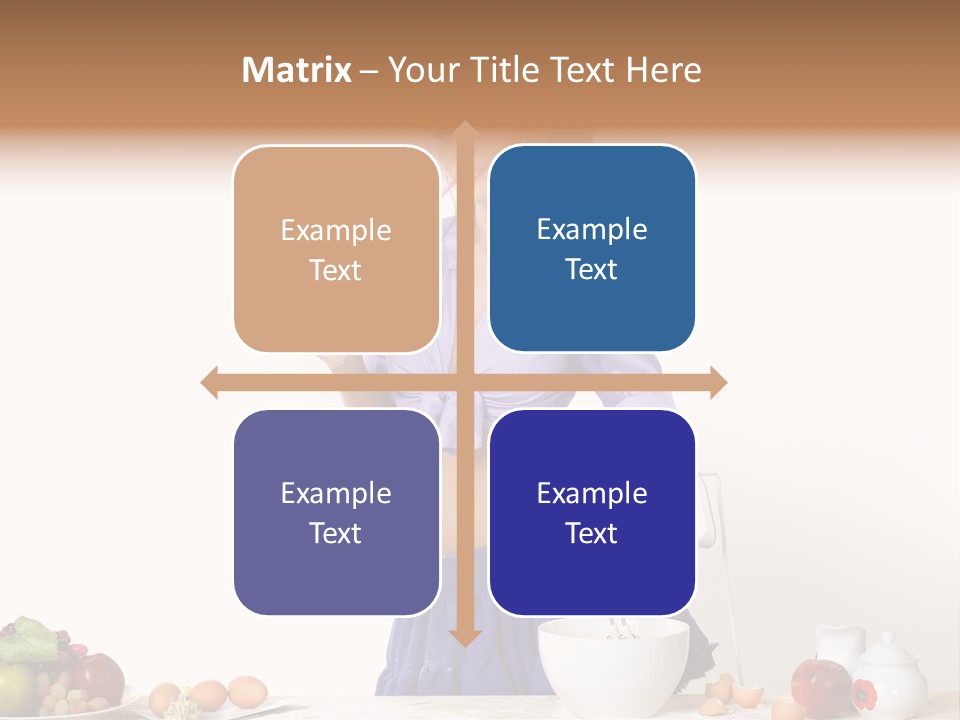 Matrix – Your Title Text Here

Example Text

Example Text

Example Text

Example Text